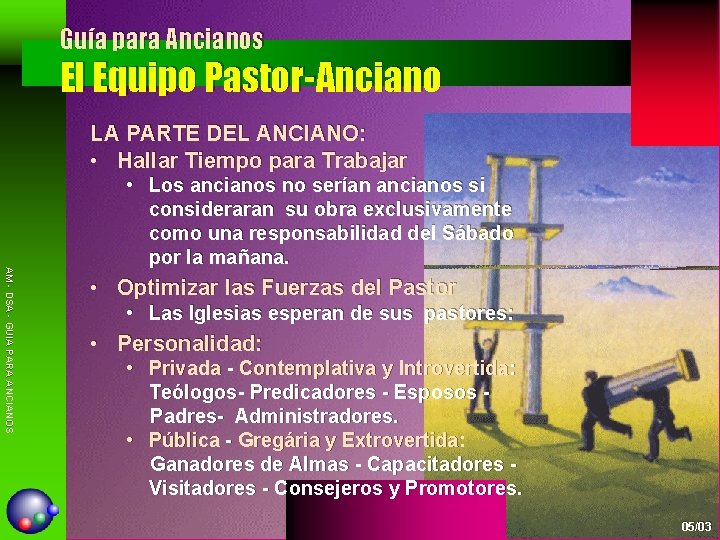 Guía para Ancianos
El Equipo Pastor-Anciano

LA PARTE DEL ANCIANO:
• Hallar Tiempo para Trabajar
• Los ancianos no serían ancianos si consideraran su obra exclusivamente como una responsabilidad del Sábado por la mañana.
• Optimizar las Fuerzas del Pastor
• Las Iglesias esperan de sus pastores:
• Personalidad:
• Privada - Contemplativa y Introvertida: Teólogos- Predicadores - Esposos - Padres- Administradores.
• Pública - Gregária y Extrovertida: Ganadores de Almas - Capacitadores - Visitadores - Consejeros y Promotores.

AM - DSA - GUIA PARA ANCIANOS

05/03